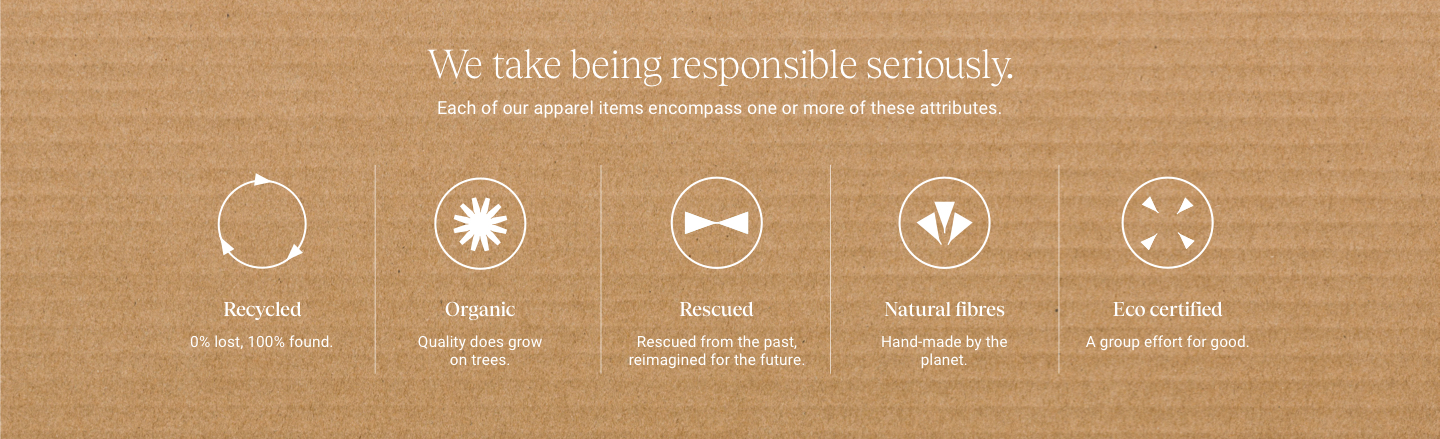 We take being responsible seriously.

Each of our apparel items encompass one or more of these attributes.

Recycled

0% lost, 100% found.

Organic

Quality does grow on trees.

Rescued

Rescued from the past, reimagined for the future.

Natural fibres

Hand-made by the planet.

Eco certified

A group effort for good.